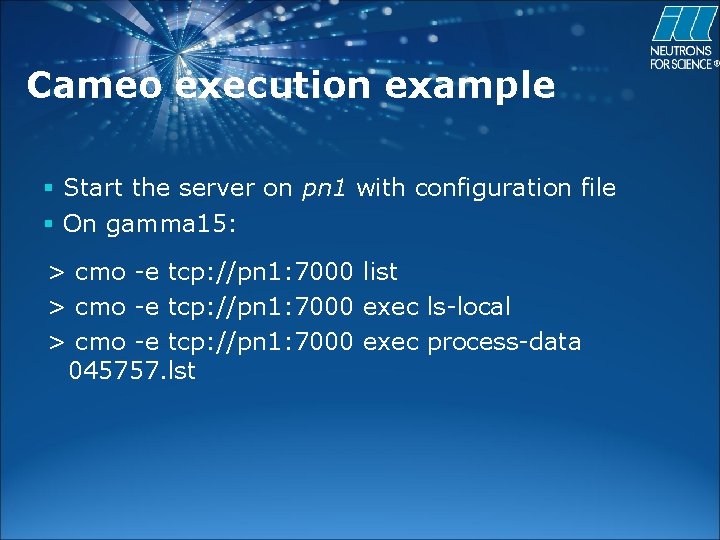 ill
NEUTRONS FOR SCIENCE ®

Cameo execution example

▪ Start the server on pn1 with configuration file
▪ On gamma15:

> cmo -e tcp://pn1:7000 list
> cmo -e tcp://pn1:7000 exec ls-local
> cmo -e tcp://pn1:7000 exec process-data 045757.lst